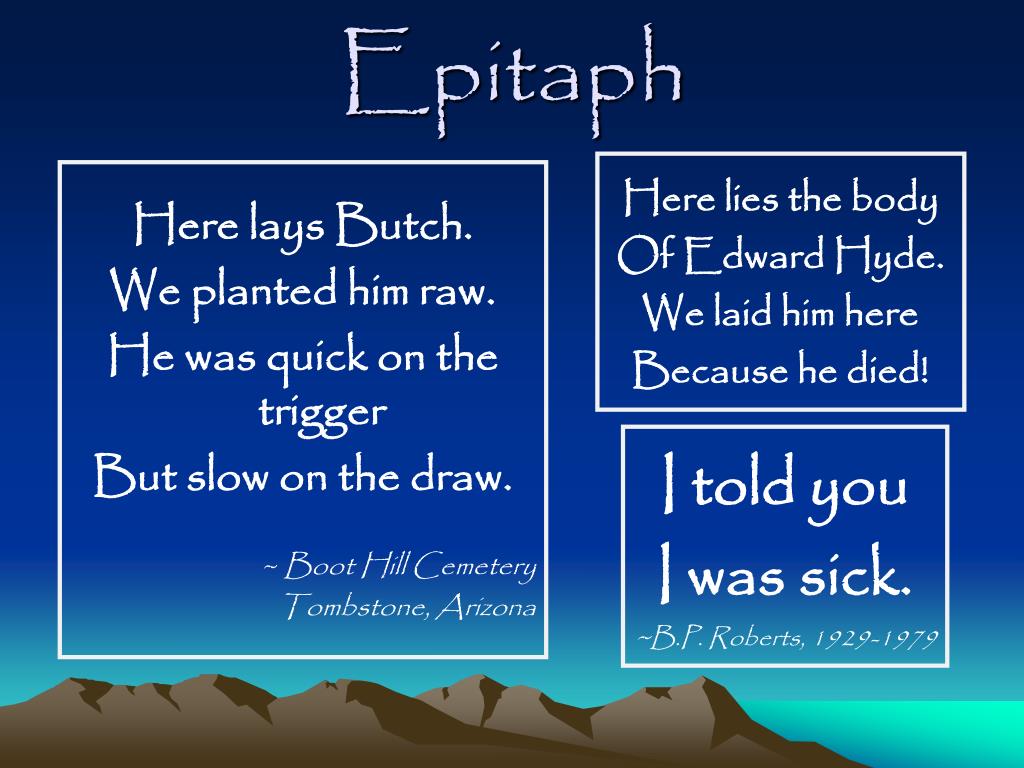 Epitaph

Here lays Butch.
We planted him raw.
He was quick on the trigger
But slow on the draw.

~ Boot Hill Cemetery
Tombstone, Arizona

Here lies the body
Of Edward Hyde.
We laid him here
Because he died!

I told you
I was sick.

~B.P. Roberts, 1929-1979